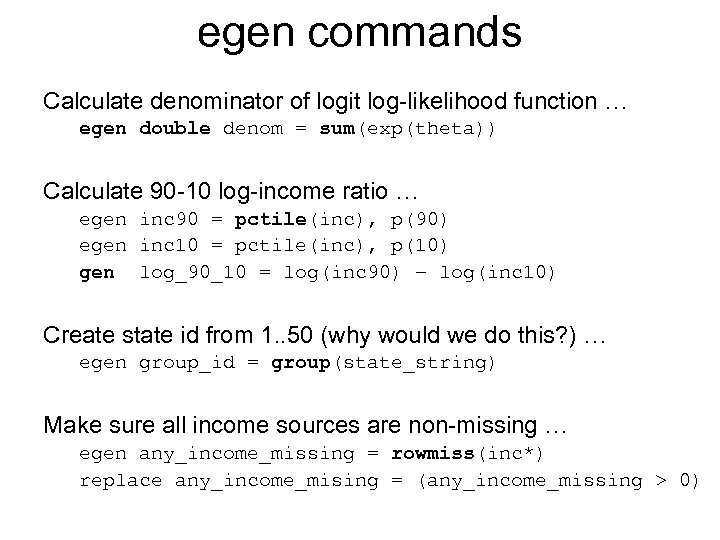 egen commands

Calculate denominator of logit log-likelihood function …
egen double denom = sum(exp(theta))

Calculate 90-10 log-income ratio …
egen inc90 = pctile(inc), p(90)
egen inc10 = pctile(inc), p(10)
gen log_90_10 = log(inc90) – log(inc10)

Create state id from 1..50 (why would we do this?) …
egen group_id = group(state_string)

Make sure all income sources are non-missing …
egen any_income_missing = rowmiss(inc*)
replace any_income_mising = (any_income_missing > 0)